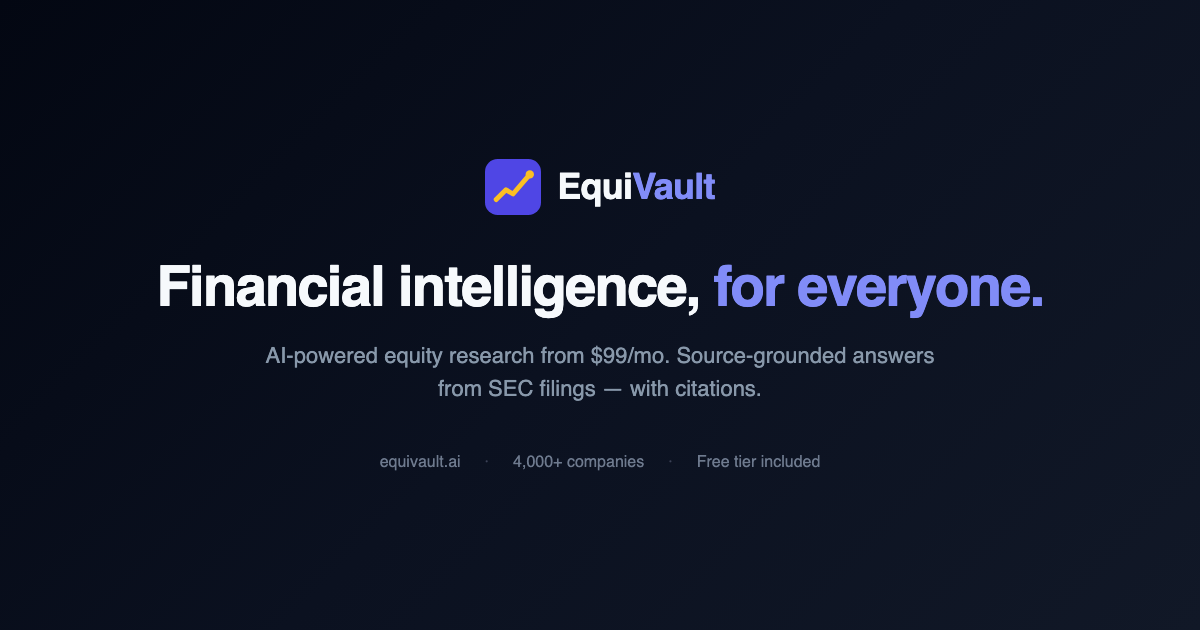 EquiVault

Financial intelligence, for everyone.

AI-powered equity research from \$99/mo. Source-grounded answers from SEC filings — with citations.

equivault.ai · 4,000+ companies · Free tier included